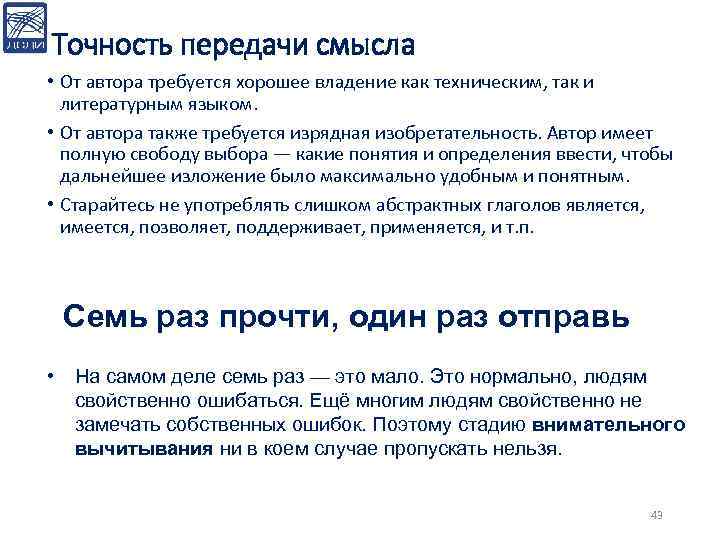 Точность передачи смысла

• От автора требуется хорошее владение как техническим, так и литературным языком.

• От автора также требуется изрядная изобретательность. Автор имеет полную свободу выбора — какие понятия и определения ввести, чтобы дальнейшее изложение было максимально удобным и понятным.

• Старайтесь не употреблять слишком абстрактных глаголов является, имеется, позволяет, поддерживает, применяется, и т.п.

Семь раз прочти, один раз отправь

• На самом деле семь раз — это мало. Это нормально, людям свойственно ошибаться. Ещё многим людям свойственно не замечать собственных ошибок. Поэтому стадию внимательного вычитывания ни в коем случае пропускать нельзя.

49